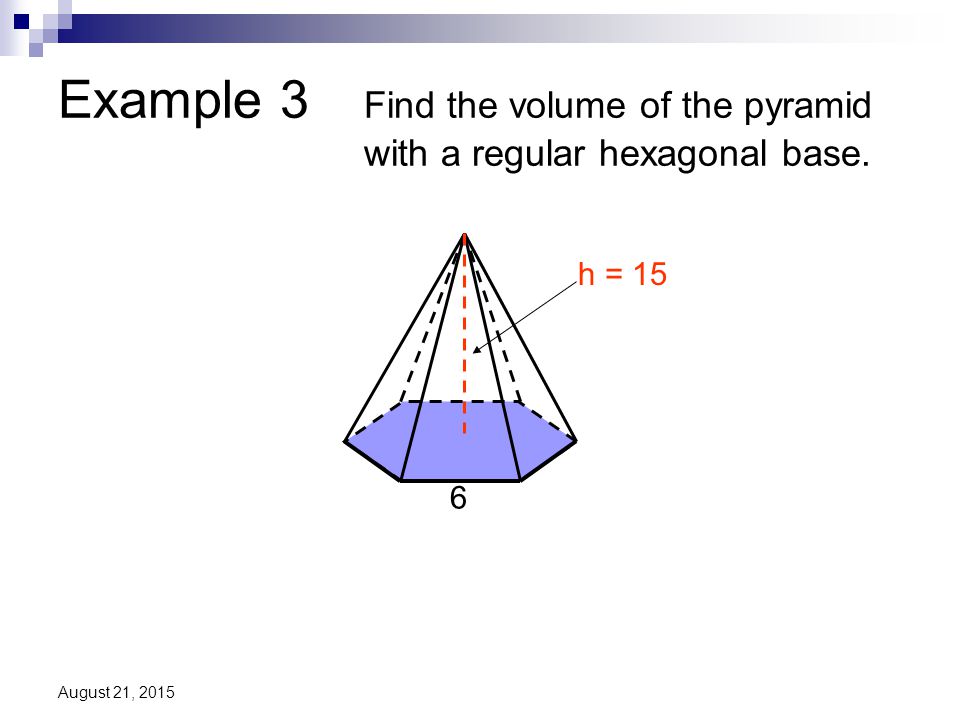 Example 3 Find the volume of the pyramid with a regular hexagonal base.

h = 15

6

August 21, 2015